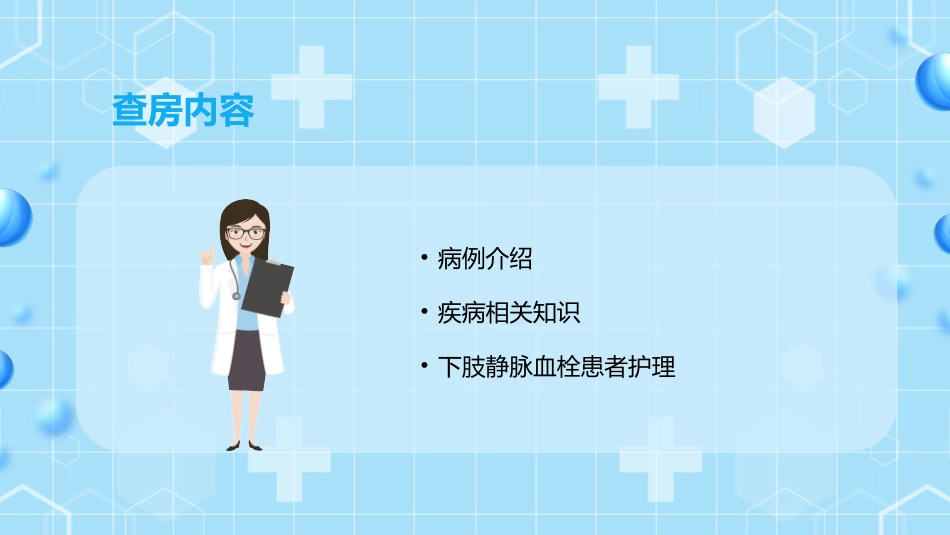 查房内容

• 病例介绍

• 疾病相关知识

• 下肢静脉血栓患者护理